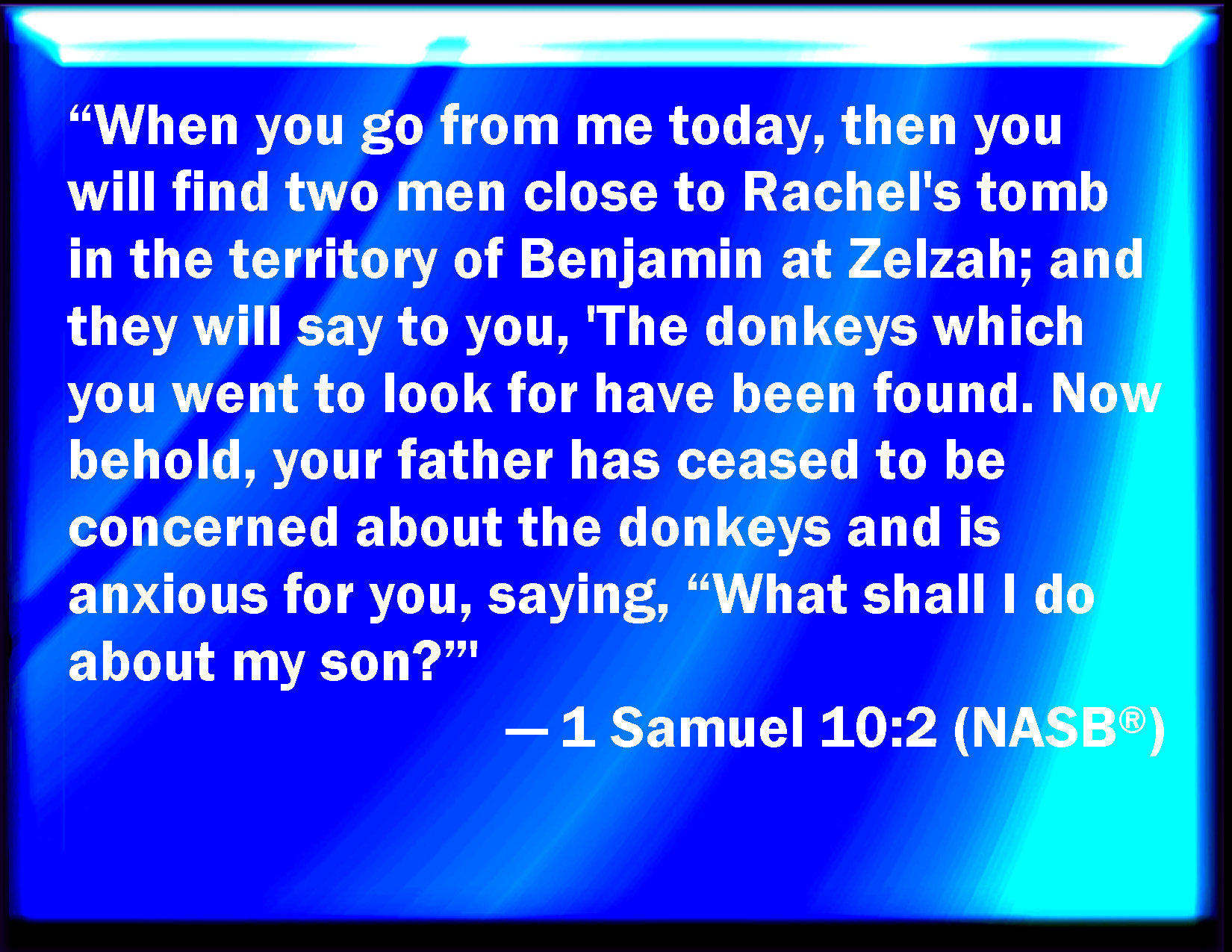 “When you go from me today, then you will find two men close to Rachel's tomb in the territory of Benjamin at Zelzah; and they will say to you, 'The donkeys which you went to look for have been found. Now behold, your father has ceased to be concerned about the donkeys and is anxious for you, saying, “What shall I do about my son?”'

— 1 Samuel 10:2 (NASB®)